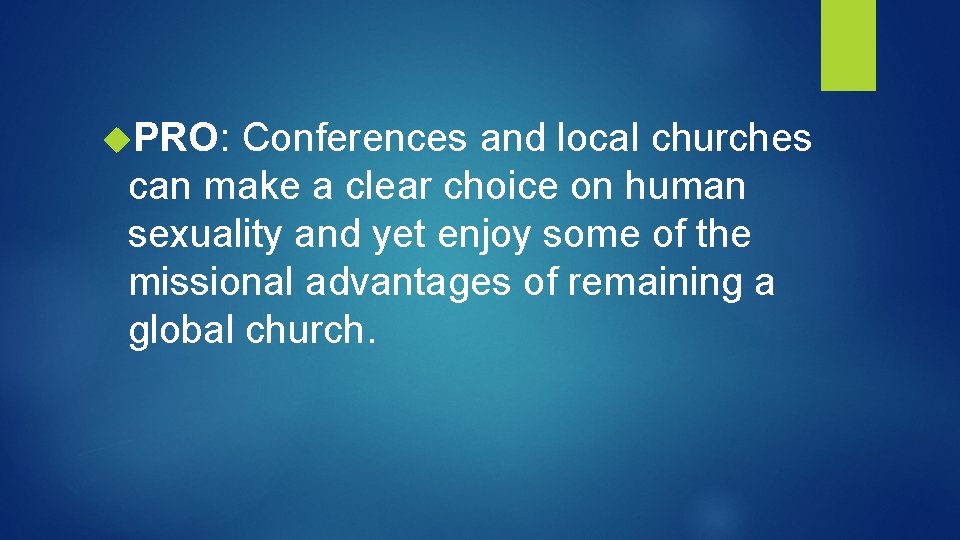 PRO: Conferences and local churches can make a clear choice on human sexuality and yet enjoy some of the missional advantages of remaining a global church.